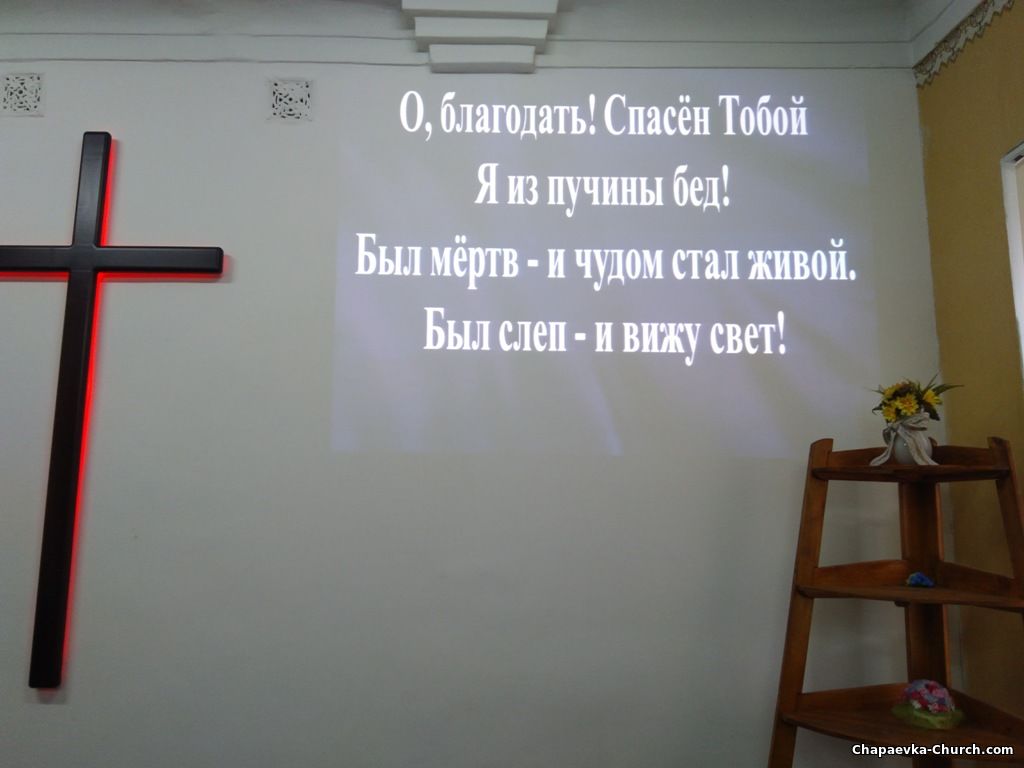 О, благодать! Спасён Тобой
Я из пучины бед!
Был мёртв - и чудом стал живой.
Был слеп - и вижу свет!

Chapaevka-Church.com